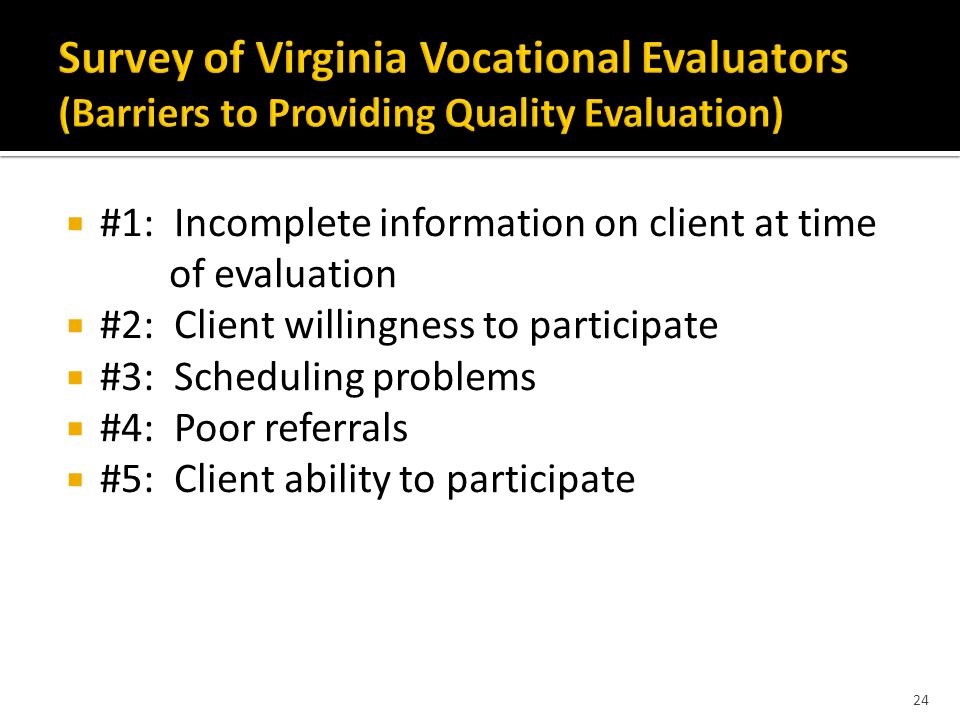 Survey of Virginia Vocational Evaluators
(Barriers to Providing Quality Evaluation)

- #1: Incomplete information on client at time of evaluation
- #2: Client willingness to participate
- #3: Scheduling problems
- #4: Poor referrals
- #5: Client ability to participate

24